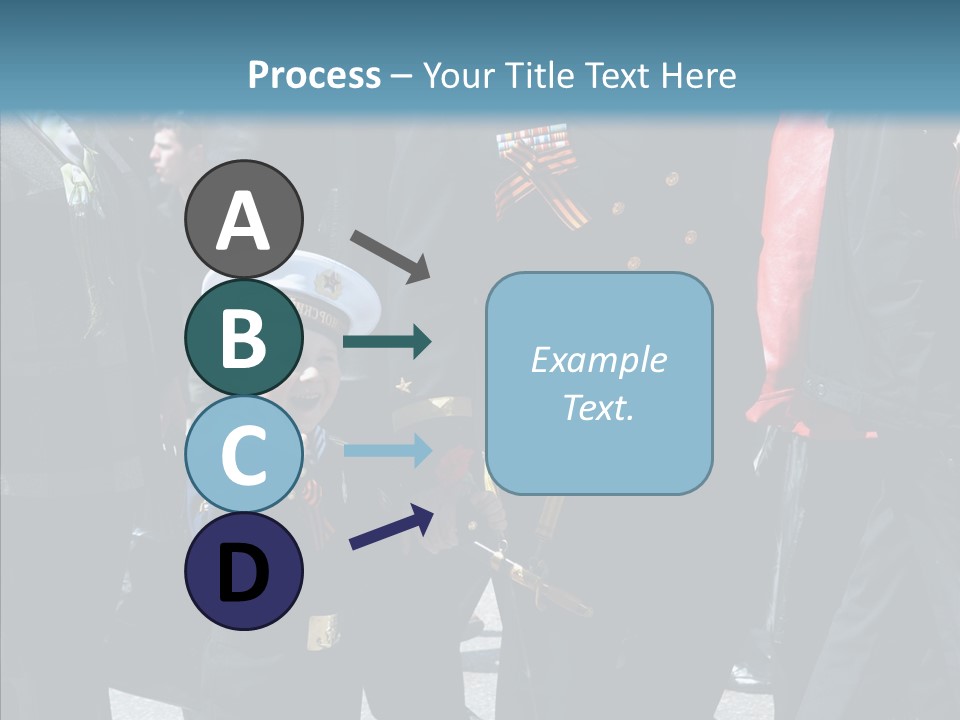 Process – Your Title Text Here

A

B

C

D

Example Text.